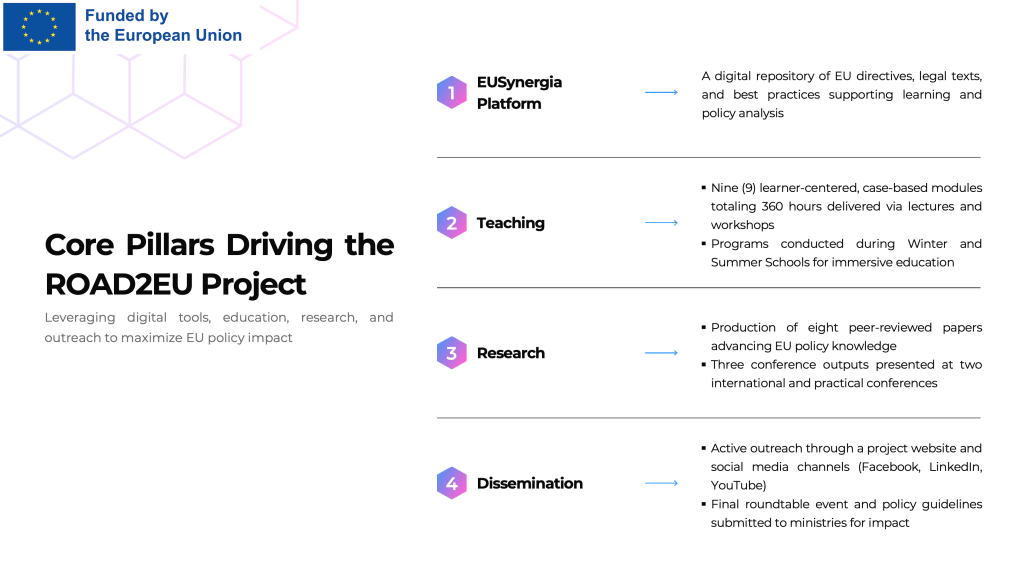 Funded by
the European Union

Core Pillars Driving the ROAD2EU Project

Leveraging digital tools, education, research, and outreach to maximize EU policy impact

1 EUSynergia Platform

A digital repository of EU directives, legal texts, and best practices supporting learning and policy analysis

2 Teaching

▪ Nine (9) learner-centered, case-based modules totaling 360 hours delivered via lectures and workshops
▪ Programs conducted during Winter and Summer Schools for immersive education

3 Research

▪ Production of eight peer-reviewed papers advancing EU policy knowledge
▪ Three conference outputs presented at two international and practical conferences

4 Dissemination

▪ Active outreach through a project website and social media channels (Facebook, LinkedIn, YouTube)
▪ Final roundtable event and policy guidelines submitted to ministries for impact